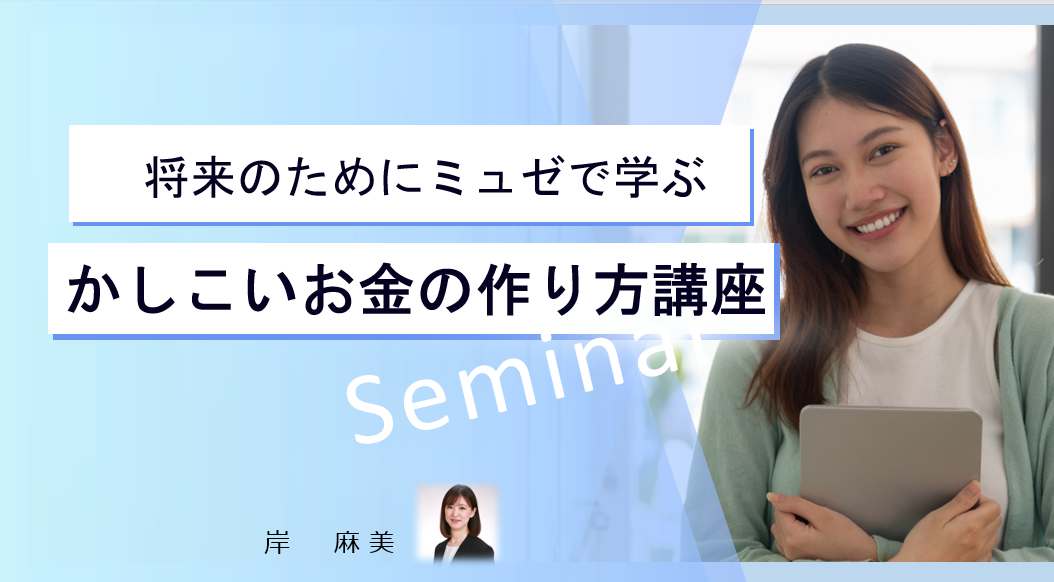 将来のためにミュゼで学ぶ

かしこいお金の作り方講座

Seminar

岸　麻美